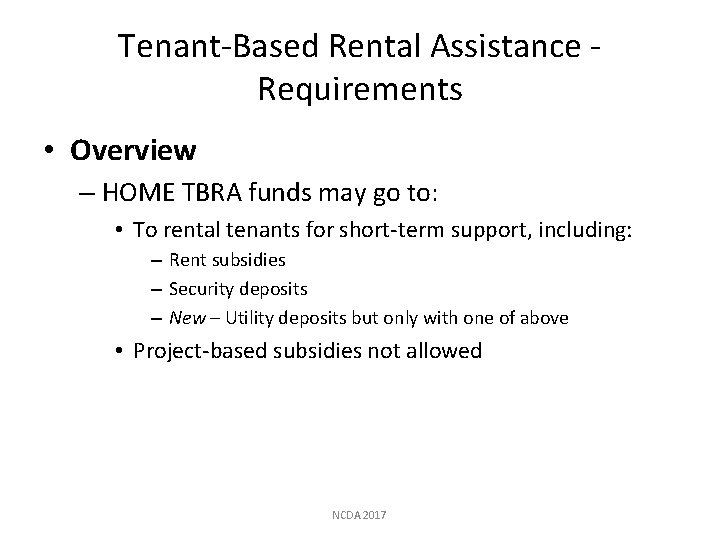 Tenant-Based Rental Assistance - Requirements

• Overview

– HOME TBRA funds may go to:

• To rental tenants for short-term support, including:

– Rent subsidies

– Security deposits

– New – Utility deposits but only with one of above

• Project-based subsidies not allowed

NCDA 2017